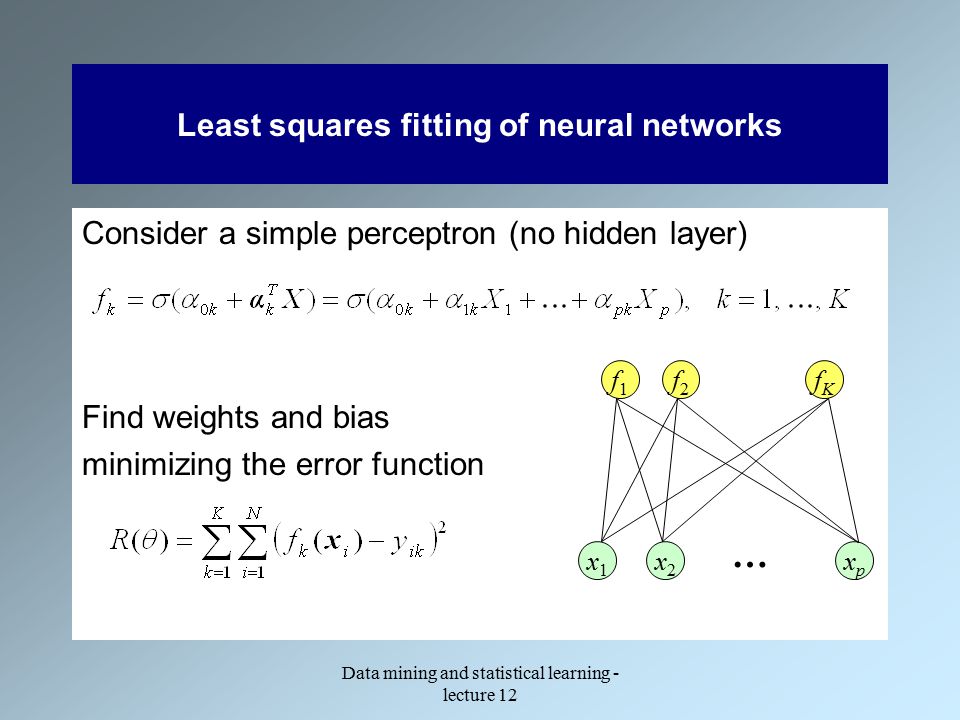 Least squares fitting of neural networks

Consider a simple perceptron (no hidden layer)

$f_k = \sigma(\alpha_{0k} + \boldsymbol{\alpha}_k^T X) = \sigma(\alpha_{0k} + \alpha_{1k} X_1 + \ldots + \alpha_{pk} X_p), \quad k = 1, \ldots, K$

Find weights and bias minimizing the error function

$R(\theta) = \sum_{k=1}^{K} \sum_{i=1}^{N} \left( f_k(\boldsymbol{x}_i) - y_{ik} \right)^2$

$f_1$ $f_2$ $f_K$

$x_1$ $x_2$ ... $x_p$

Data mining and statistical learning - lecture 12